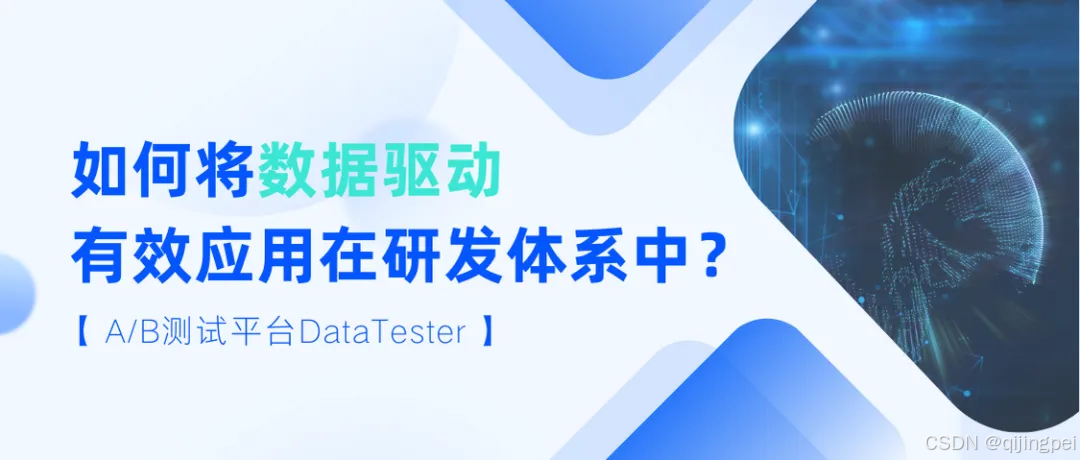 如何将数据驱动
有效应用在研发体系中？

【 A/B测试平台DataTester 】

CSDN @qijingpei